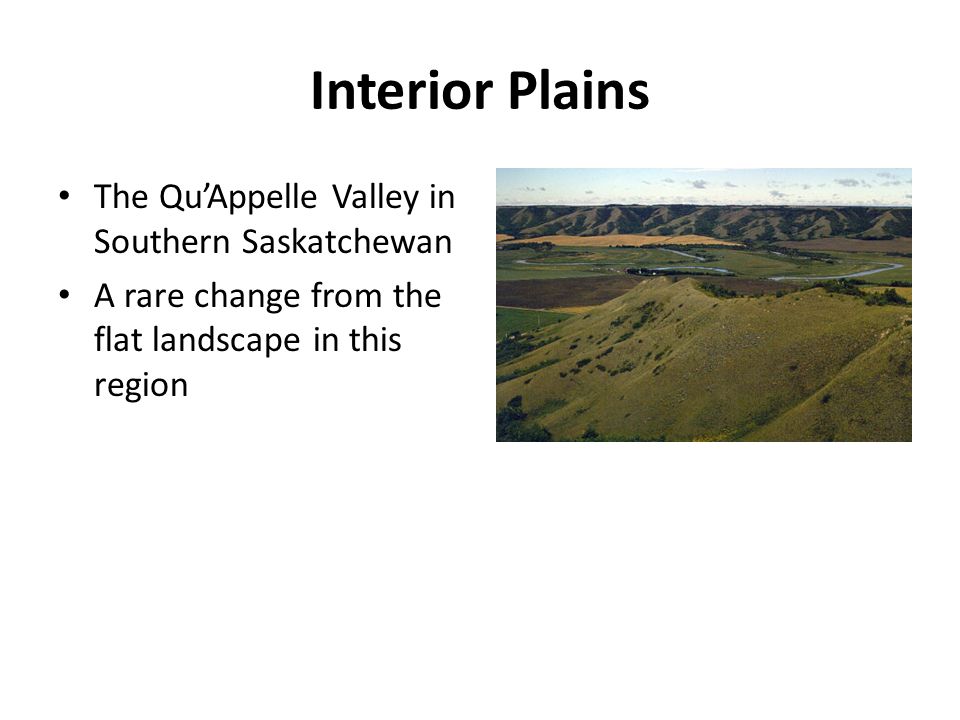 Interior Plains

• The Qu'Appelle Valley in Southern Saskatchewan
• A rare change from the flat landscape in this region